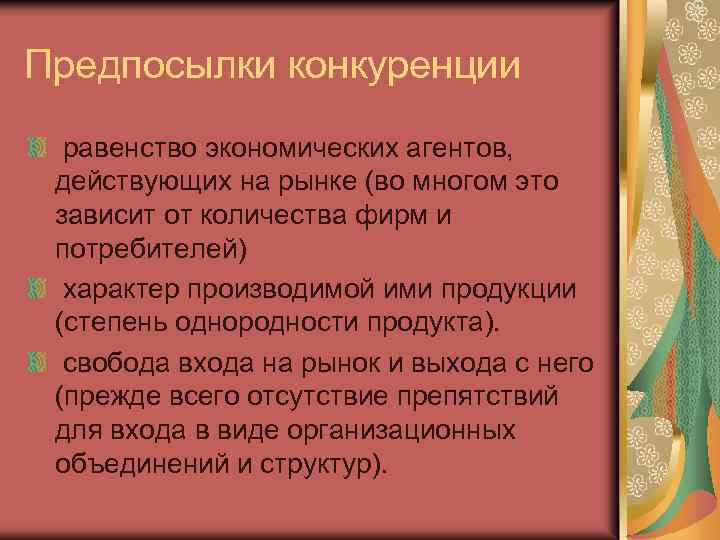 Предпосылки конкуренции

равенство экономических агентов, действующих на рынке (во многом это зависит от количества фирм и потребителей)

характер производимой ими продукции (степень однородности продукта).

свобода входа на рынок и выхода с него (прежде всего отсутствие препятствий для входа в виде организационных объединений и структур).